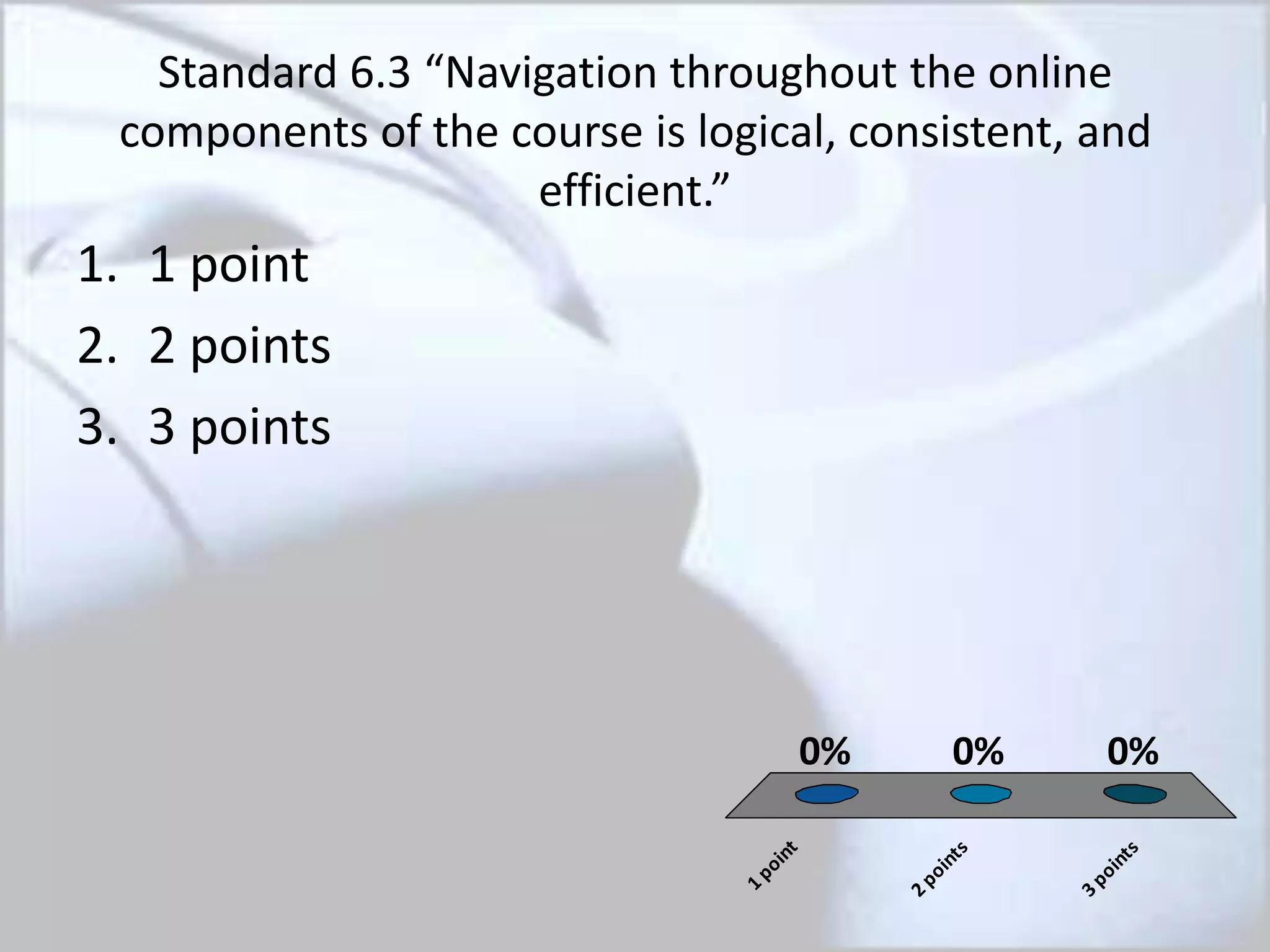 Standard 6.3 “Navigation throughout the online components of the course is logical, consistent, and efficient.”

1. 1 point
2. 2 points
3. 3 points

0%
0%
0%

1 point
2 points
3 points